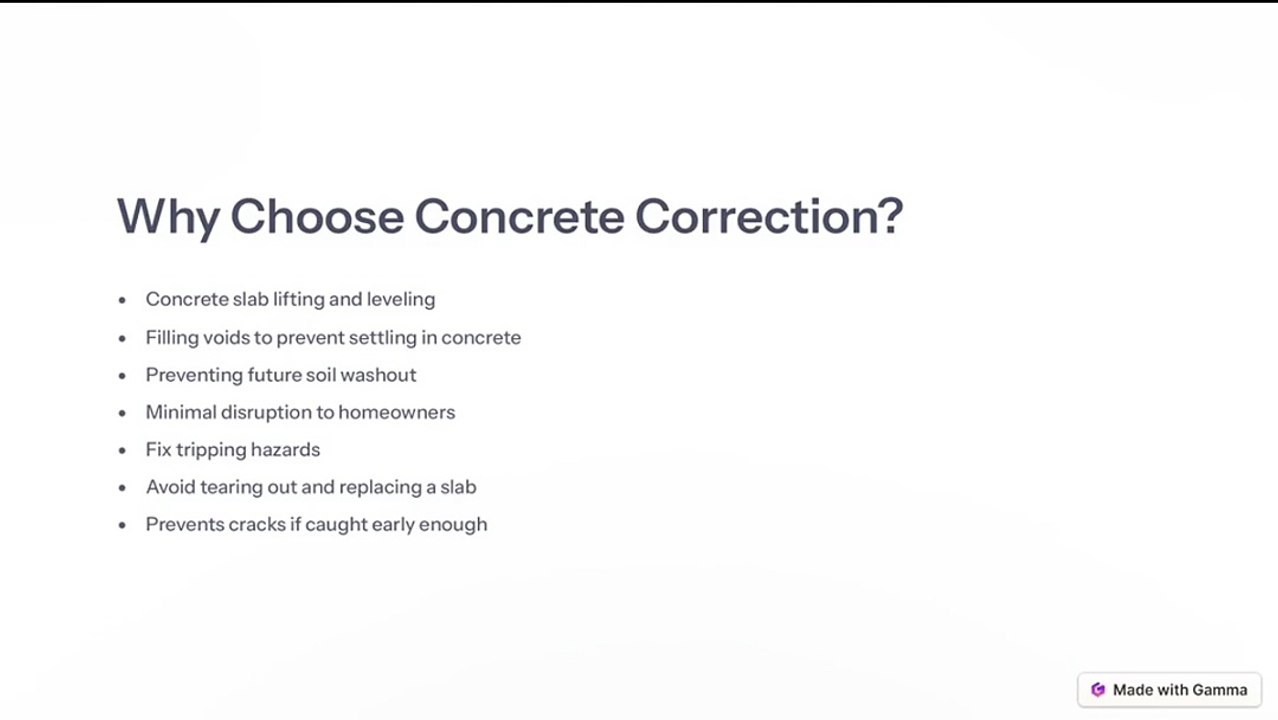 Why Choose Concrete Correction?

• Concrete slab lifting and leveling
• Filling voids to prevent settling in concrete
• Preventing future soil washout
• Minimal disruption to homeowners
• Fix tripping hazards
• Avoid tearing out and replacing a slab
• Prevents cracks if caught early enough

Made with Gamma